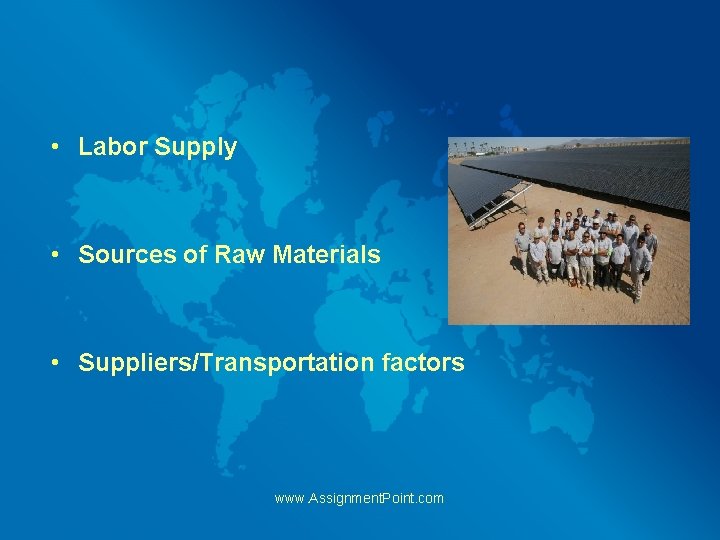 • Labor Supply

• Sources of Raw Materials

• Suppliers/Transportation factors

www.AssignmentPoint.com